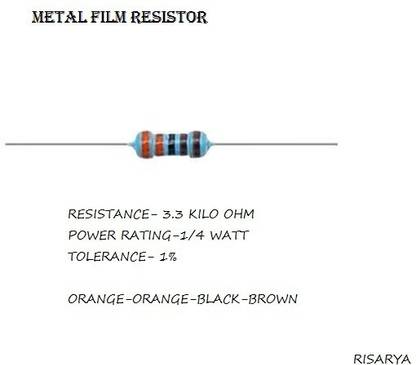 METAL FILM RESISTOR

RESISTANCE- 3.3 KILO OHM
POWER RATING-1/4 WATT
TOLERANCE- 1%

ORANGE-ORANGE-BLACK-BROWN

RISARYA